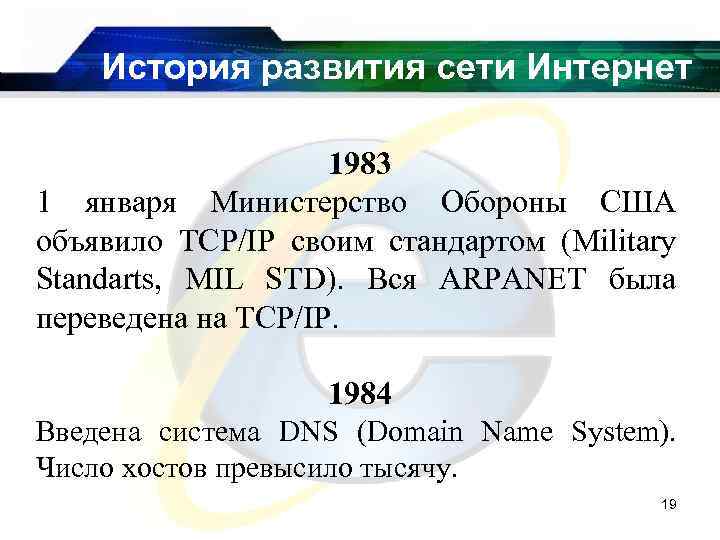 История развития сети Интернет

1983

1 января Министерство Обороны США объявило TCP/IP своим стандартом (Military Standarts, MIL STD). Вся ARPANET была переведена на TCP/IP.

1984

Введена система DNS (Domain Name System). Число хостов превысило тысячу.

19